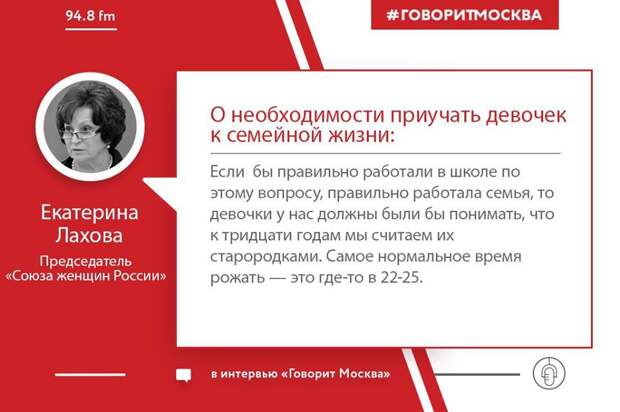 94.8 fm

#ГОВОРИТМОСКВА

Екатерина Лахова

Председатель «Союза женщин России»

О необходимости приучать девочек к семейной жизни:

Если бы правильно работали в школе по этому вопросу, правильно работала семья, то девочки у нас должны были бы понимать, что к тридцати годам мы считаем их старородками. Самое нормальное время рожать — это где-то в 22-25.

в интервью «Говорит Москва»